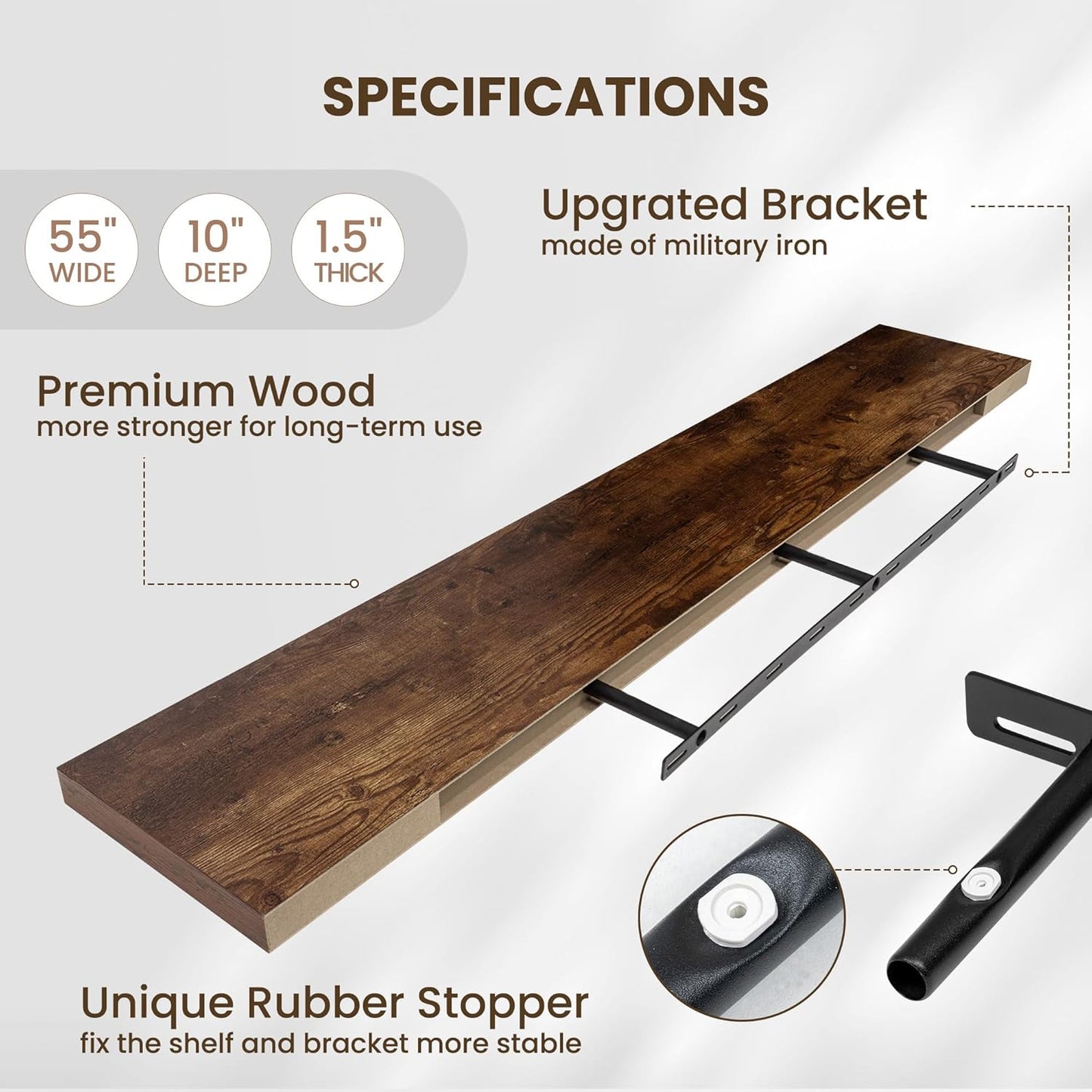 SPECIFICATIONS

55"
WIDE

10"
DEEP

1.5"
THICK

Upgrated Bracket
made of military iron

Premium Wood
more stronger for long-term use

Unique Rubber Stopper
fix the shelf and bracket more stable